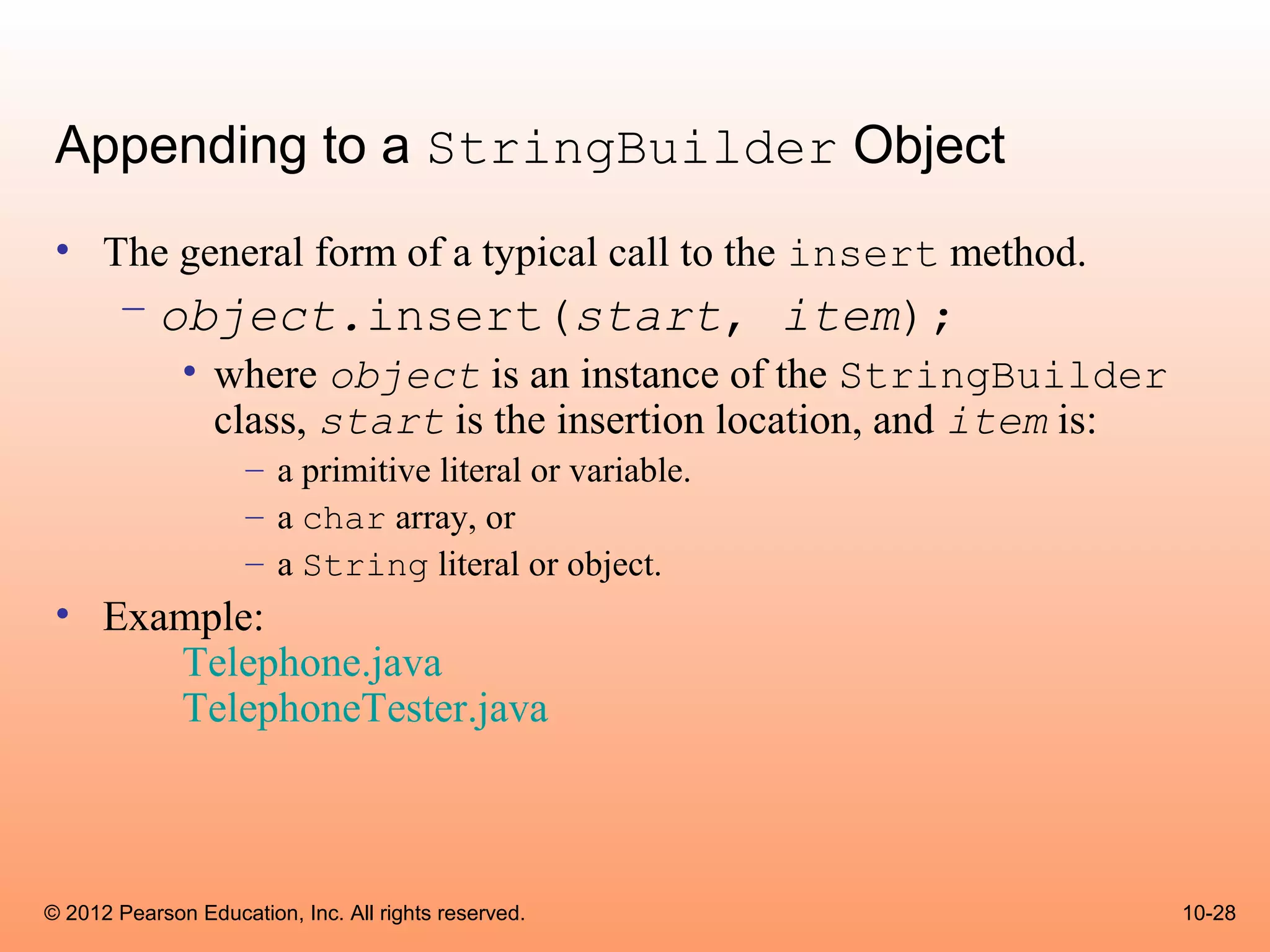 Appending to a StringBuilder Object

• The general form of a typical call to the insert method.
  – object.insert(start, item);
    • where object is an instance of the StringBuilder class, start is the insertion location, and item is:
      – a primitive literal or variable.
      – a char array, or
      – a String literal or object.

• Example:
Telephone.java
TelephoneTester.java

© 2012 Pearson Education, Inc. All rights reserved.

10-28